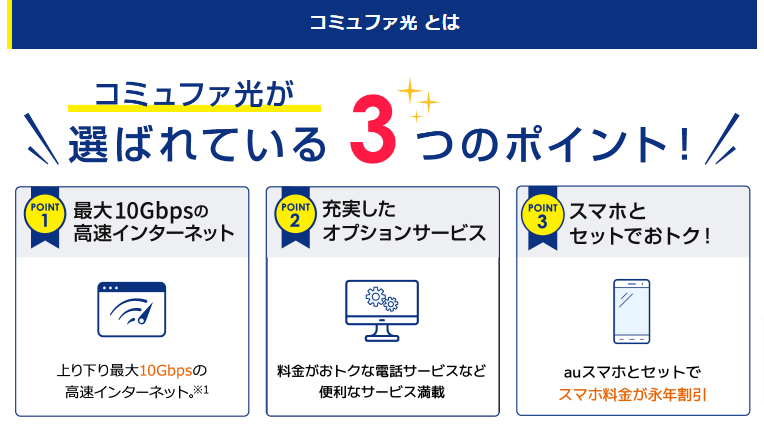 コミュファ光 とは

コミュファ光が
選ばれている 3 つのポイント！

POINT 1
最大10Gbpsの
高速インターネット

上り下り最大10Gbpsの
高速インターネット。※1

POINT 2
充実した
オプションサービス

料金がおトクな電話サービスなど
便利なサービス満載

POINT 3
スマホと
セットでおトク！

auスマホとセットで
スマホ料金が永年割引